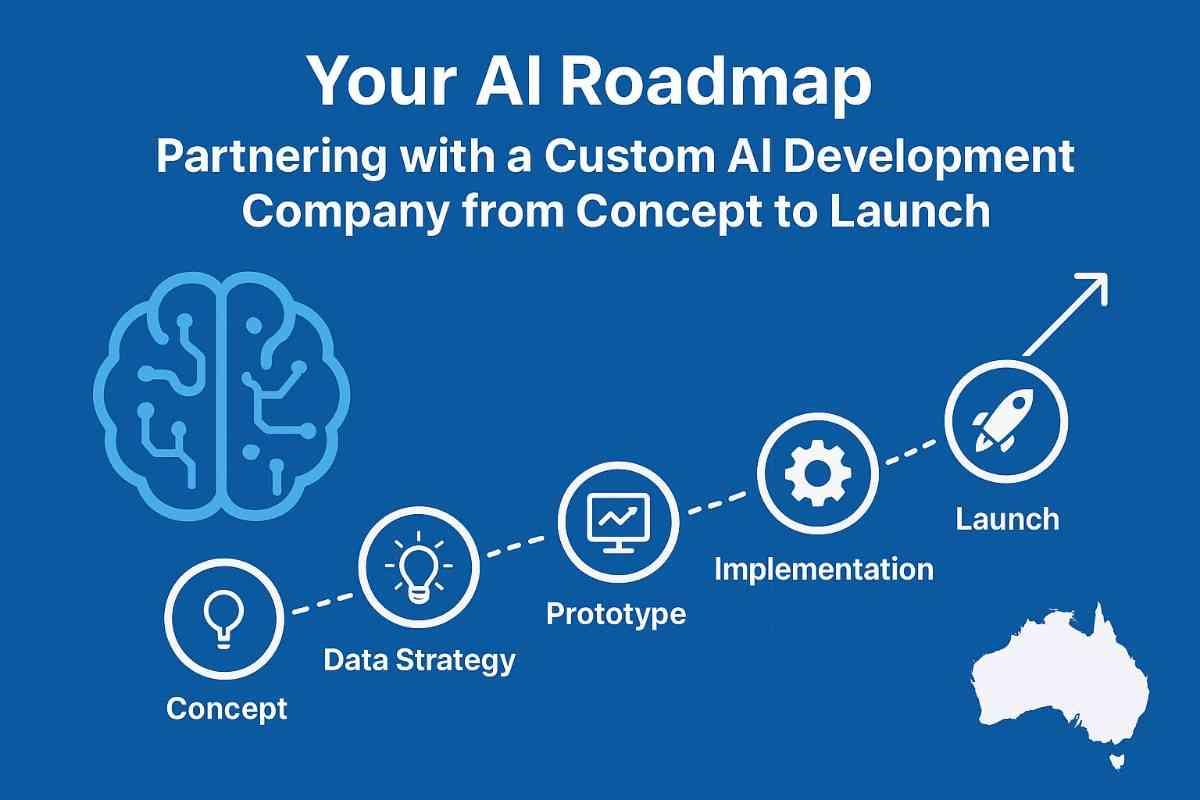 Your AI Roadmap

Partnering with a Custom AI Development Company from Concept to Launch

Concept

Data Strategy

Prototype

Implementation

Launch